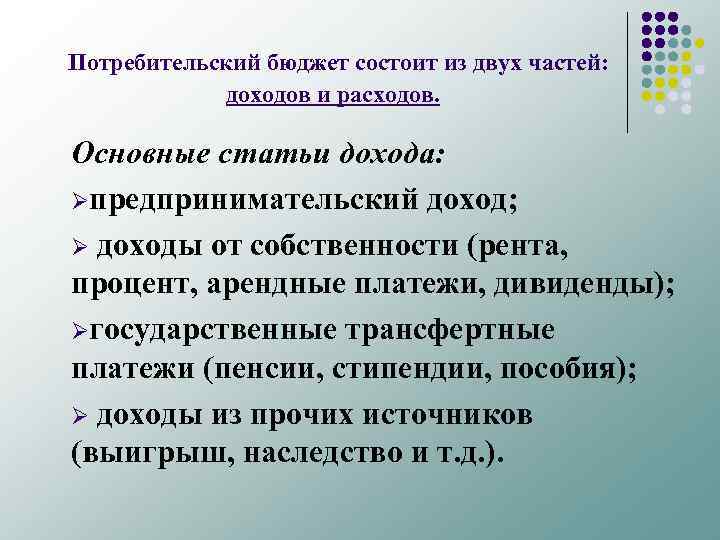 Потребительский бюджет состоит из двух частей: доходов и расходов.

Основные статьи дохода:

➢предпринимательский доход;

➢ доходы от собственности (рента, процент, арендные платежи, дивиденды);

➢государственные трансфертные платежи (пенсии, стипендии, пособия);

➢ доходы из прочих источников (выигрыш, наследство и т.д.).